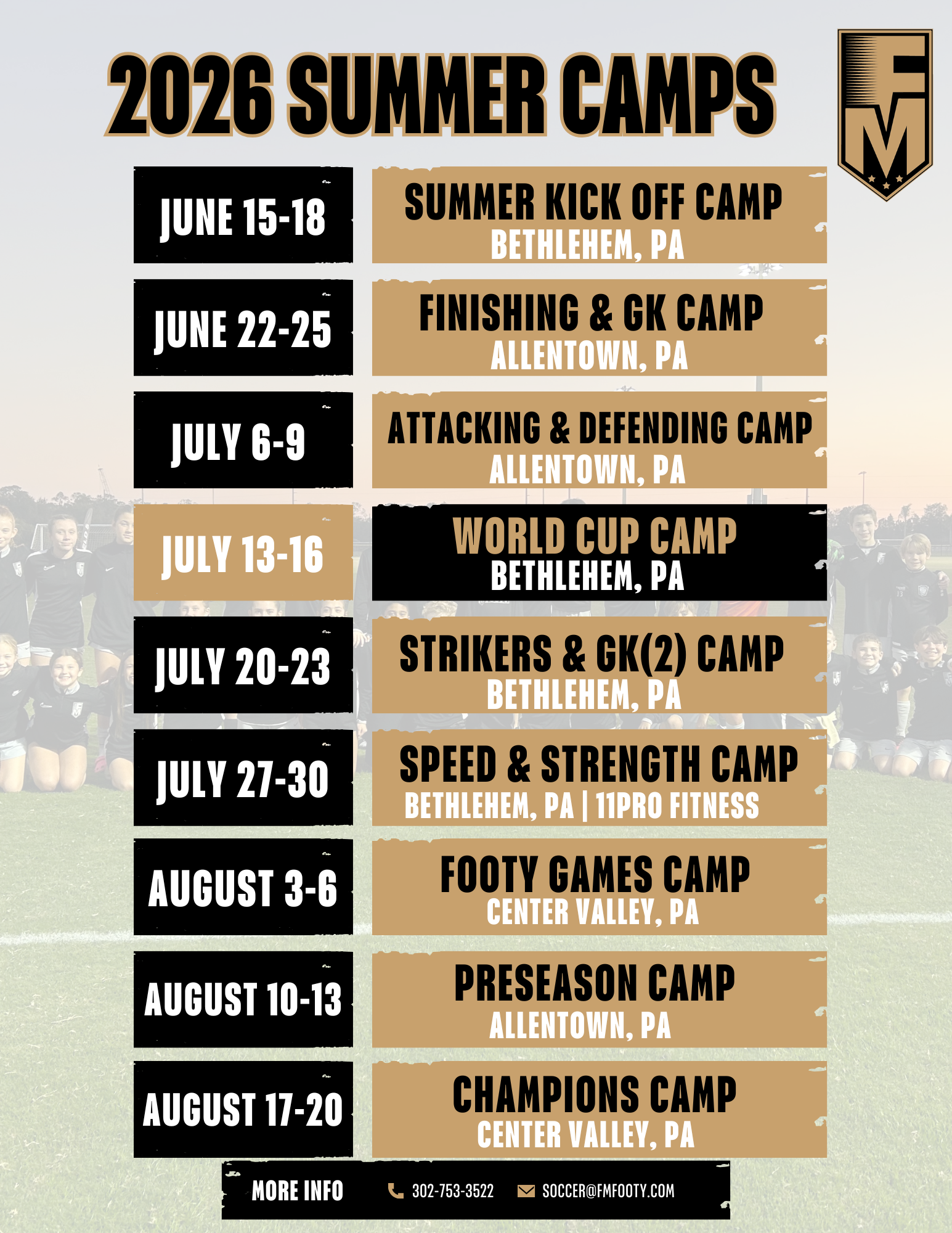 2026 SUMMER CAMPS

FM

JUNE 15-18
SUMMER KICK OFF CAMP
BETHLEHEM, PA

JUNE 22-25
FINISHING & GK CAMP
ALLENTOWN, PA

JULY 6-9
ATTACKING & DEFENDING CAMP
ALLENTOWN, PA

JULY 13-16
WORLD CUP CAMP
BETHLEHEM, PA

JULY 20-23
STRIKERS & GK(2) CAMP
BETHLEHEM, PA

JULY 27-30
SPEED & STRENGTH CAMP
BETHLEHEM, PA | 11PRO FITNESS

AUGUST 3-6
FOOTY GAMES CAMP
CENTER VALLEY, PA

AUGUST 10-13
PRESEASON CAMP
ALLENTOWN, PA

AUGUST 17-20
CHAMPIONS CAMP
CENTER VALLEY, PA

MORE INFO 302-753-3522 SOCCER@FMFOOTY.COM